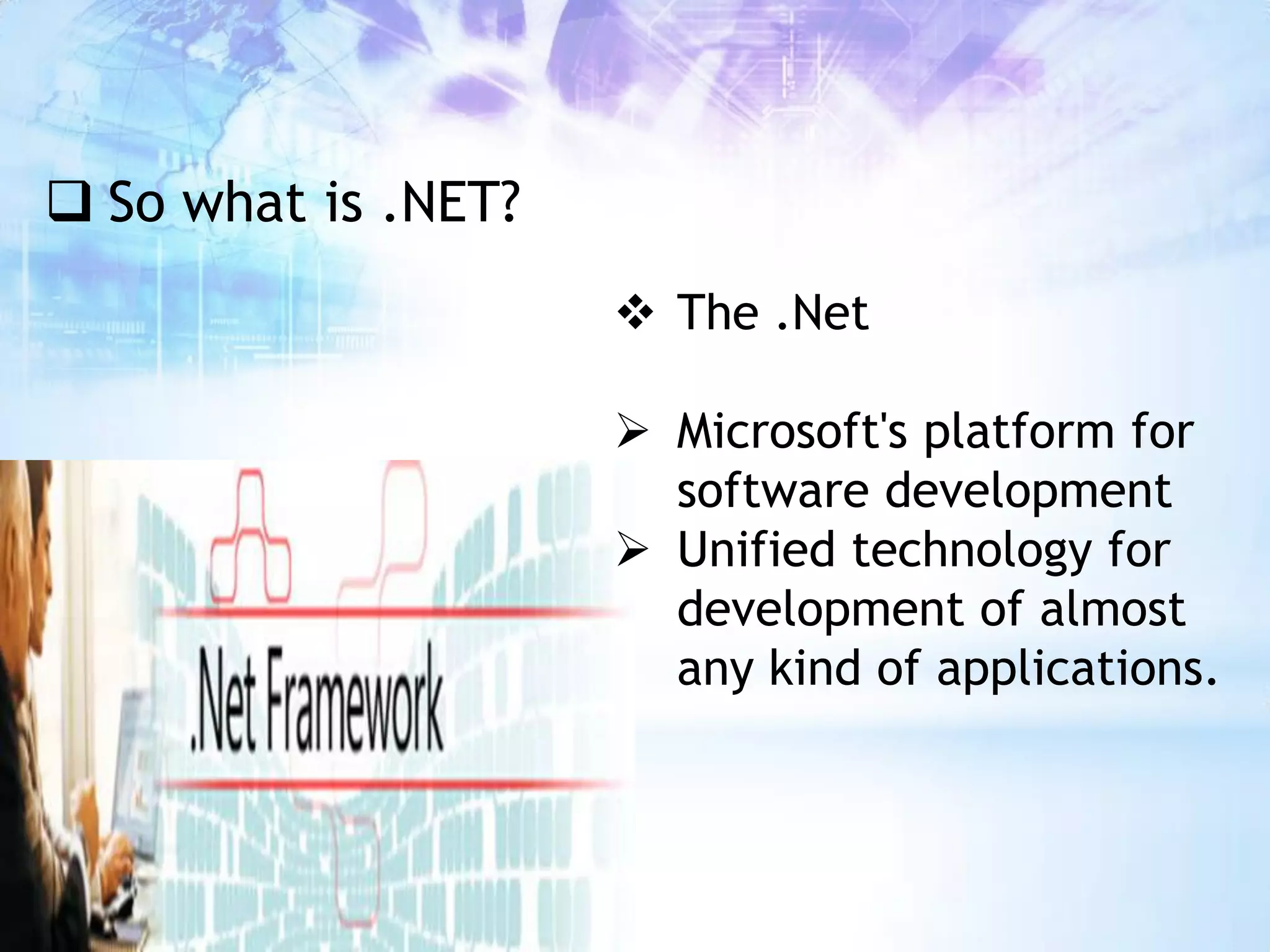 ❑ So what is .NET?

❖ The .Net

➢ Microsoft's platform for software development
➢ Unified technology for development of almost any kind of applications.

.Net Framework